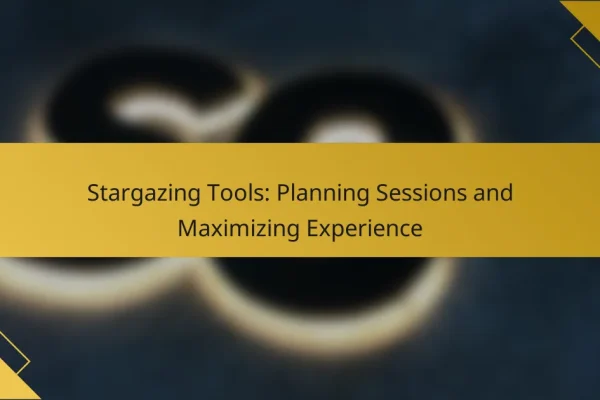 Stargazing Tools: Planning Sessions and Maximizing Experience